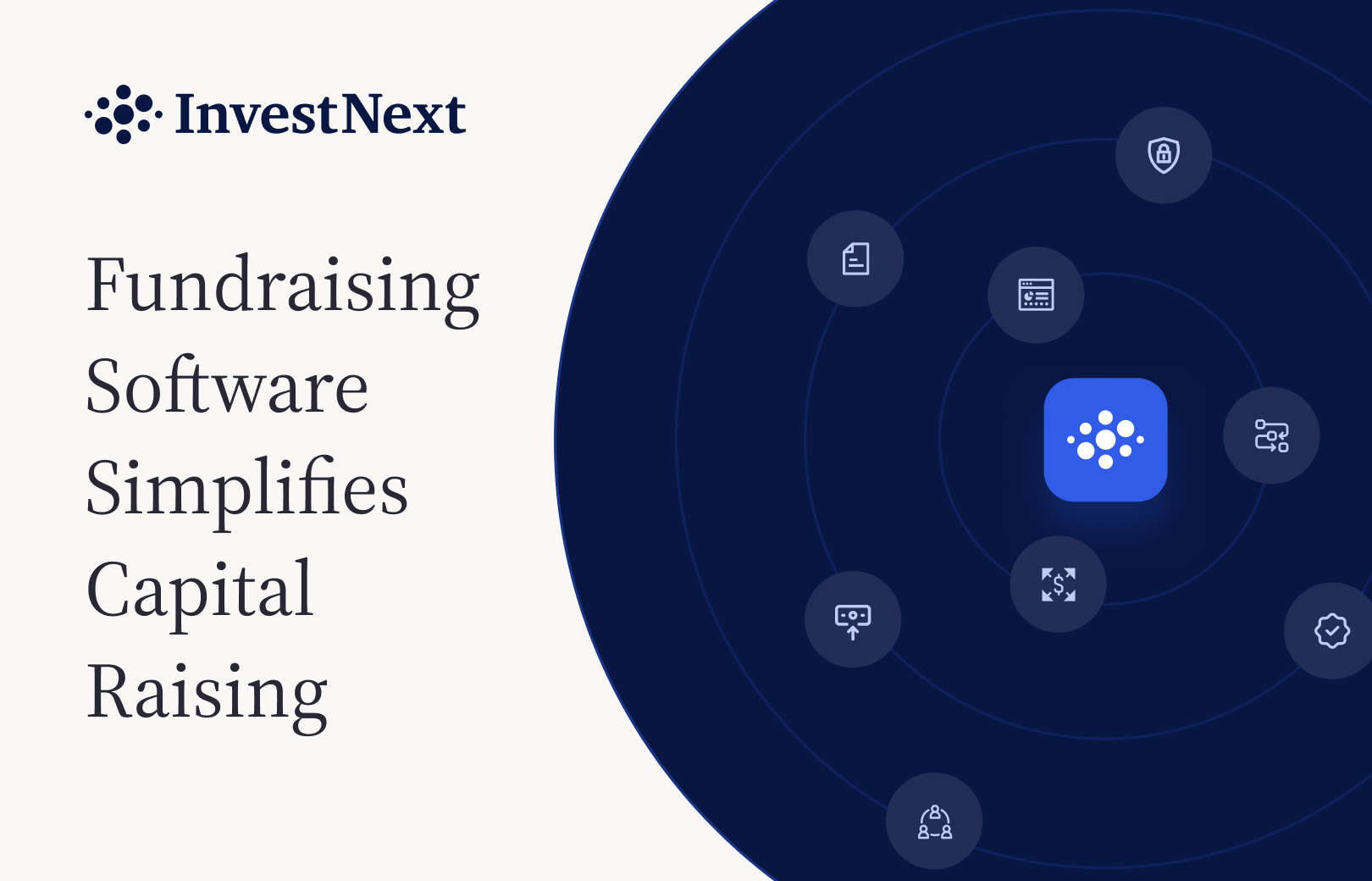 InvestNext

Fundraising Software Simplifies Capital Raising